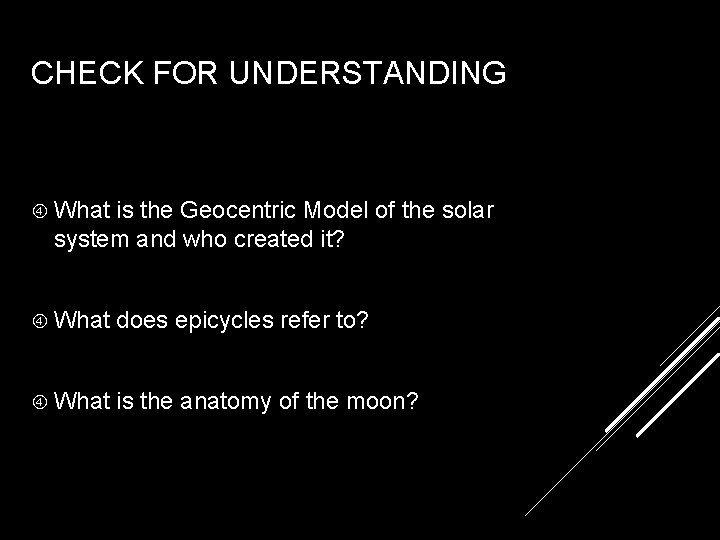 CHECK FOR UNDERSTANDING

④ What is the Geocentric Model of the solar system and who created it?

④ What does epicycles refer to?

④ What is the anatomy of the moon?